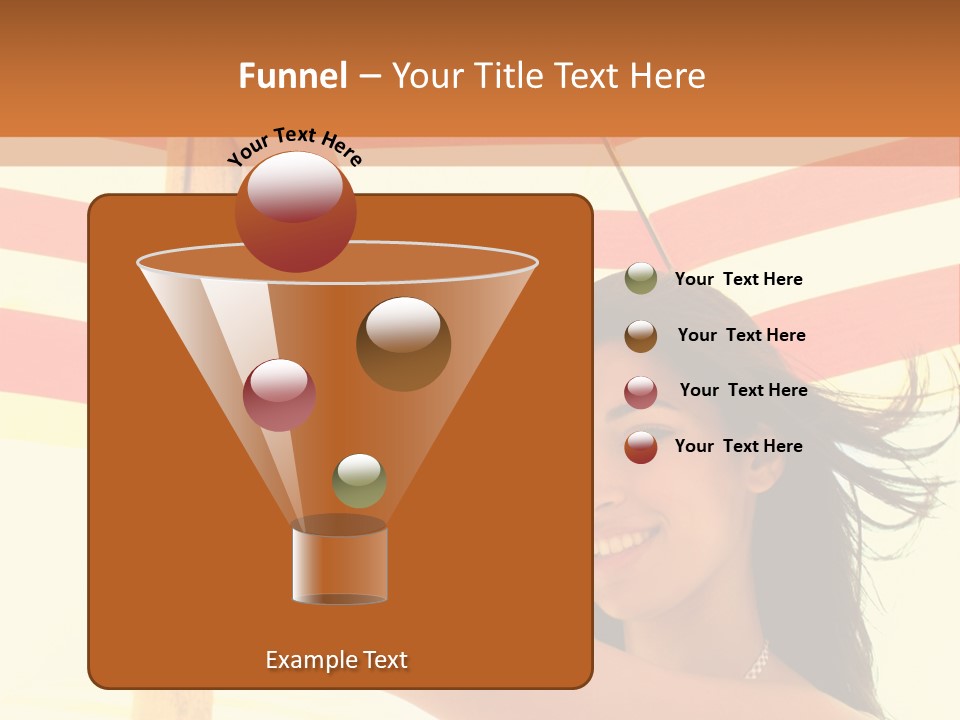 Funnel – Your Title Text Here

Your Text Here

Your Text Here

Your Text Here

Your Text Here

Your Text Here

Example Text